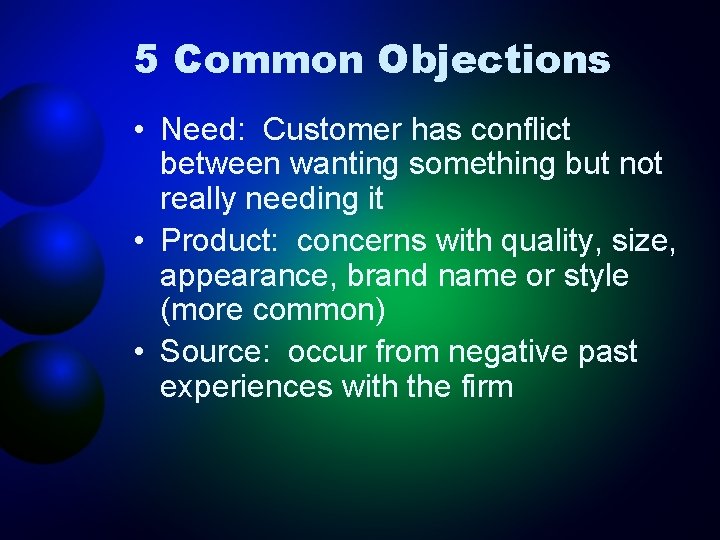 5 Common Objections

• Need: Customer has conflict between wanting something but not really needing it
• Product: concerns with quality, size, appearance, brand name or style (more common)
• Source: occur from negative past experiences with the firm